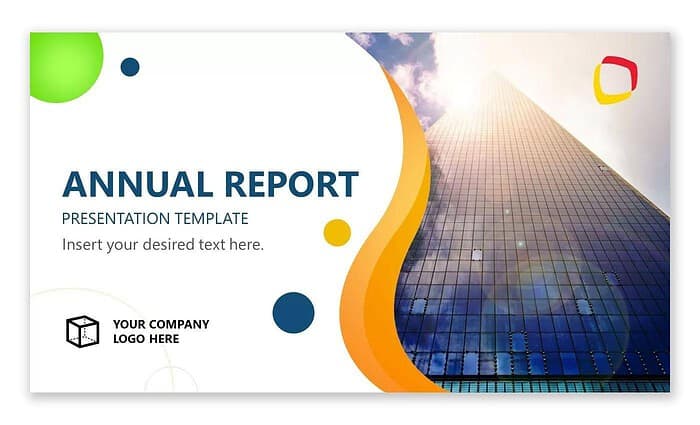 ANNUAL REPORT
PRESENTATION TEMPLATE
Insert your desired text here.

YOUR COMPANY LOGO HERE